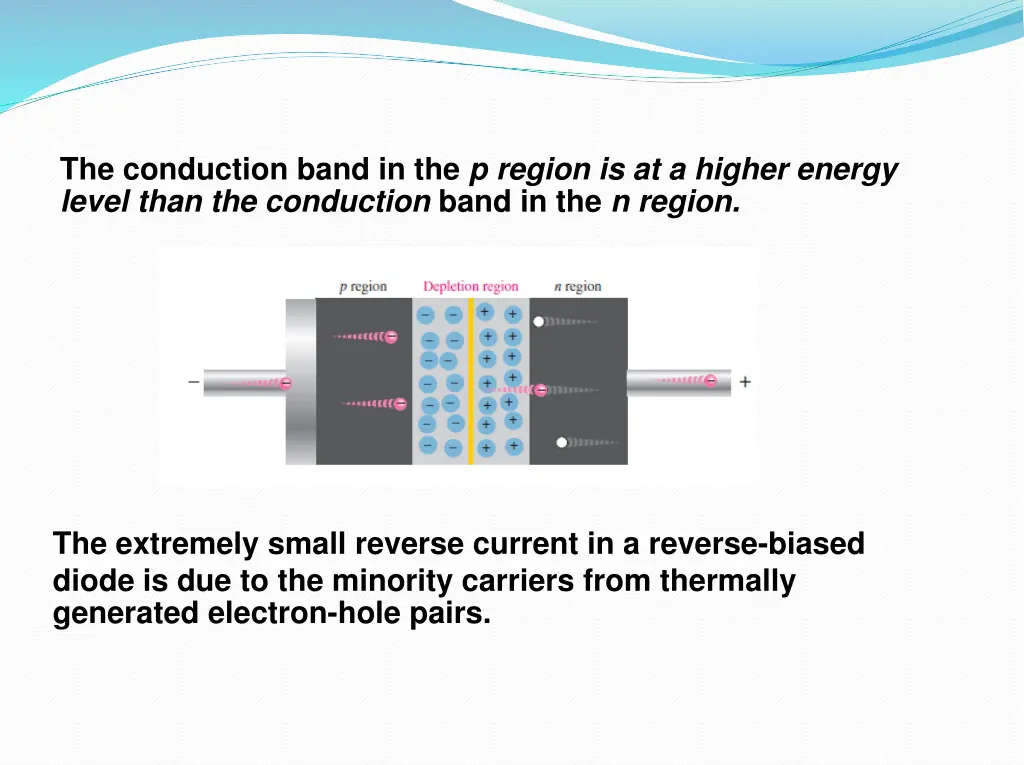 The conduction band in the p region is at a higher energy level than the conduction band in the n region.

p region
Depletion region
n region

−
+

The extremely small reverse current in a reverse-biased diode is due to the minority carriers from thermally generated electron-hole pairs.